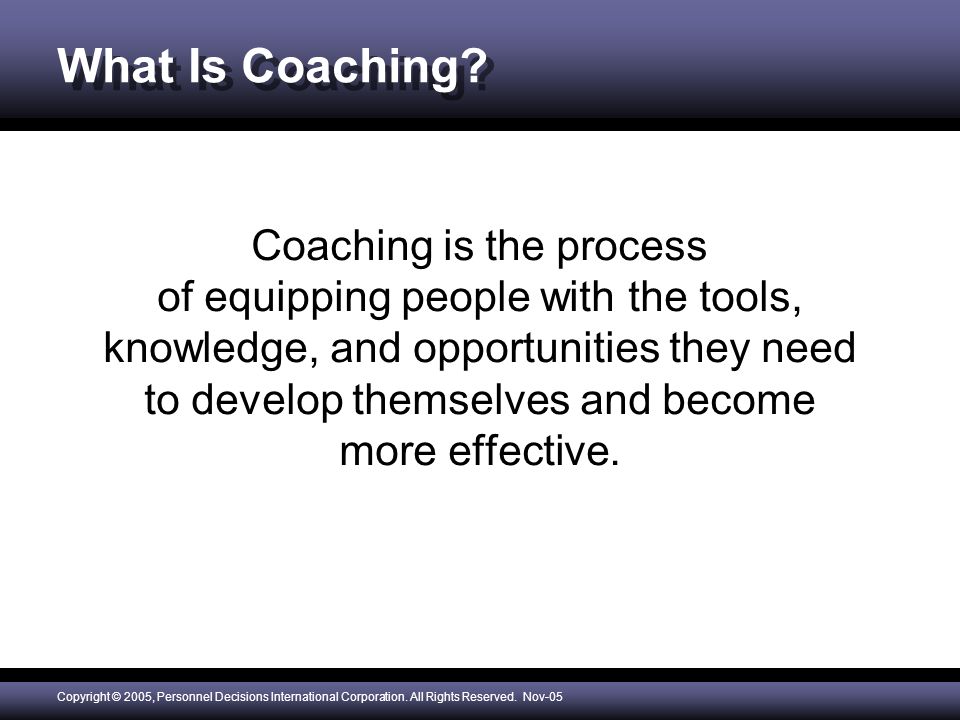 What Is Coaching?

Coaching is the process of equipping people with the tools, knowledge, and opportunities they need to develop themselves and become more effective.

Copyright © 2005, Personnel Decisions International Corporation. All Rights Reserved. Nov-05